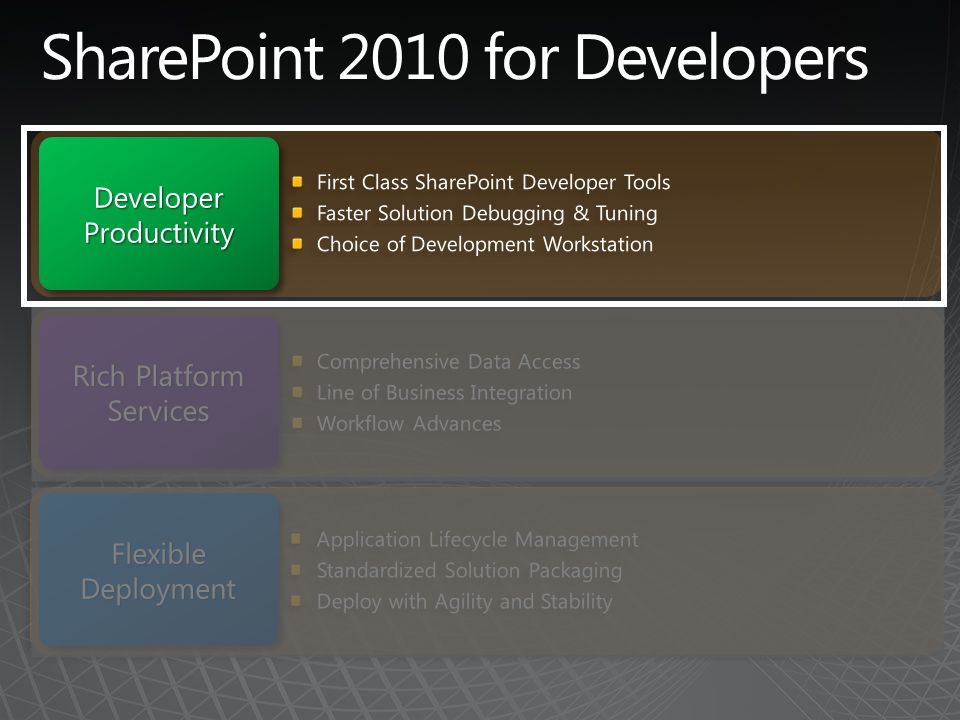 SharePoint 2010 for Developers

Developer Productivity

- First Class SharePoint Developer Tools
- Faster Solution Debugging & Tuning
- Choice of Development Workstation

Rich Platform Services

- Comprehensive Data Access
- Line of Business Integration
- Workflow Advances

Flexible Deployment

- Application Lifecycle Management
- Standardized Solution Packaging
- Deploy with Agility and Stability